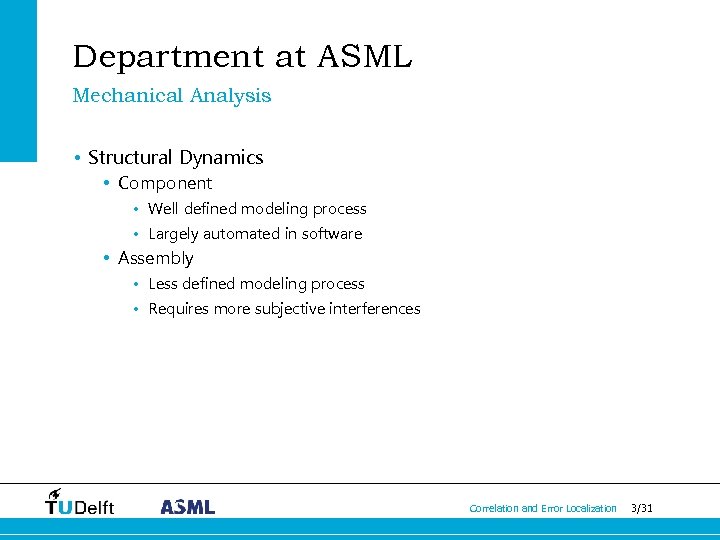 Department at ASML

Mechanical Analysis

• Structural Dynamics
  • Component
    • Well defined modeling process
    • Largely automated in software
  • Assembly
    • Less defined modeling process
    • Requires more subjective interferences

TUDelft ASML

Correlation and Error Localization 3/31